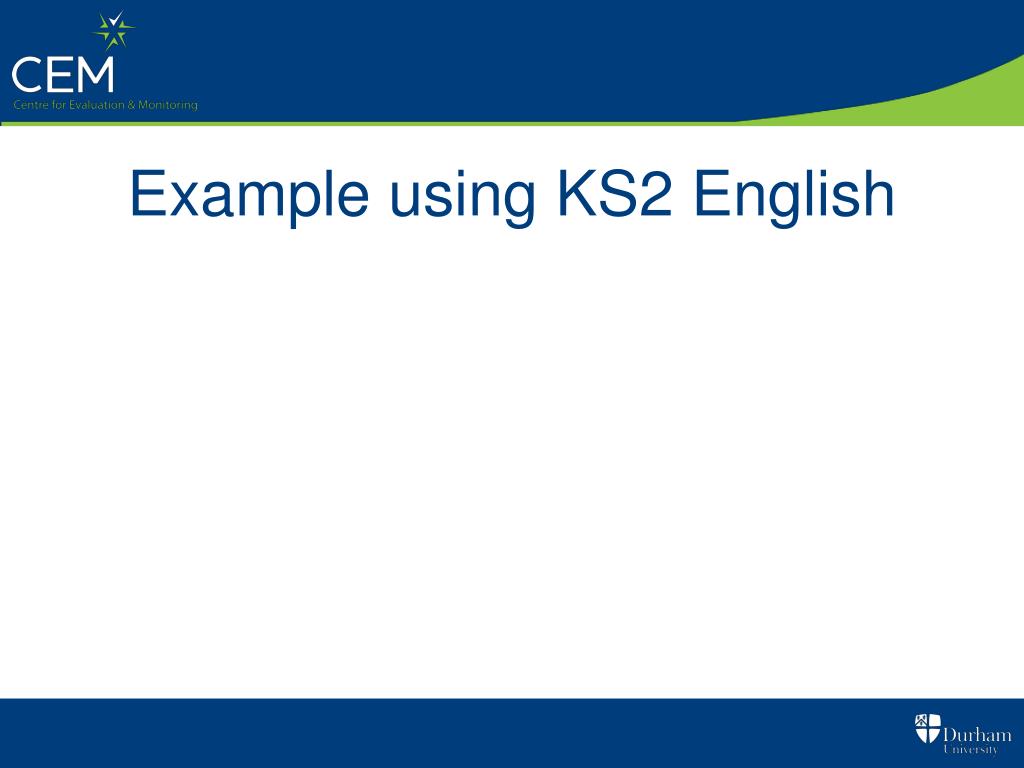 CEM
Centre for Evaluation & Monitoring

Example using KS2 English

Durham
University